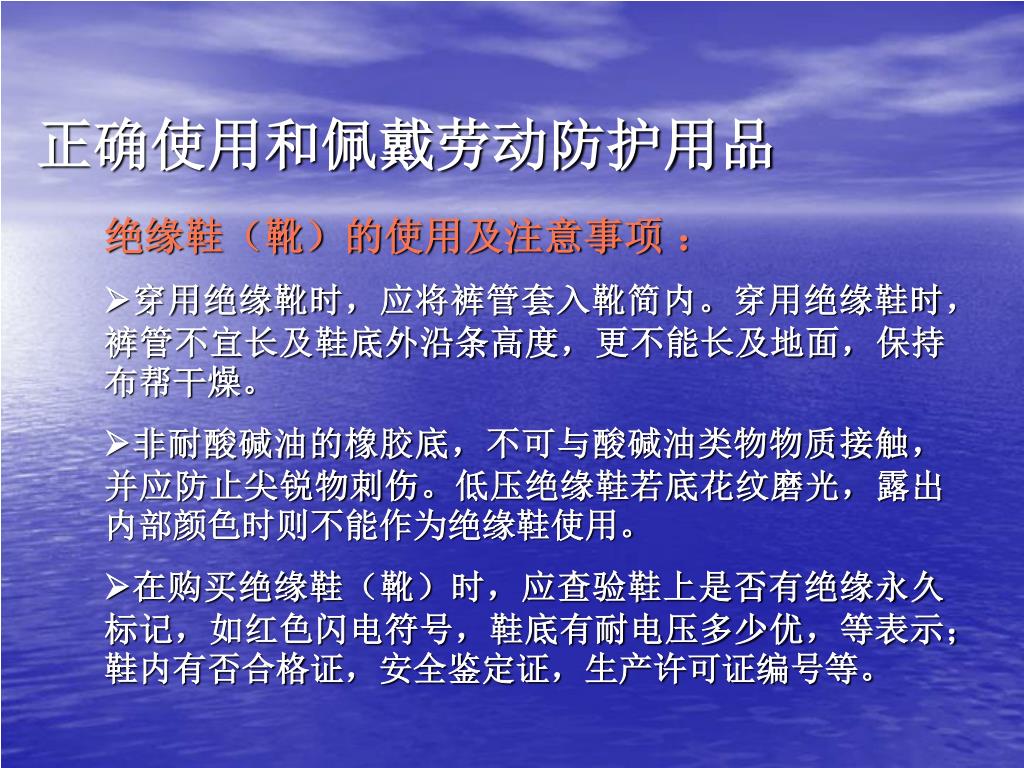 正确使用和佩戴劳动防护用品

绝缘鞋（靴）的使用及注意事项：

➢穿用绝缘靴时，应将裤管套入靴简内。穿用绝缘鞋时，裤管不宜长及鞋底外沿条高度，更不能长及地面，保持布帮干燥。

➢非耐酸碱油的橡胶底，不可与酸碱油类物物质接触，并应防止尖锐物刺伤。低压绝缘鞋若底花纹磨光，露出内部颜色时则不能作为绝缘鞋使用。

➢在购买绝缘鞋（靴）时，应查验鞋上是否有绝缘永久标记，如红色闪电符号，鞋底有耐电压多少优，等表示；鞋内有否合格证，安全鉴定证，生产许可证编号等。